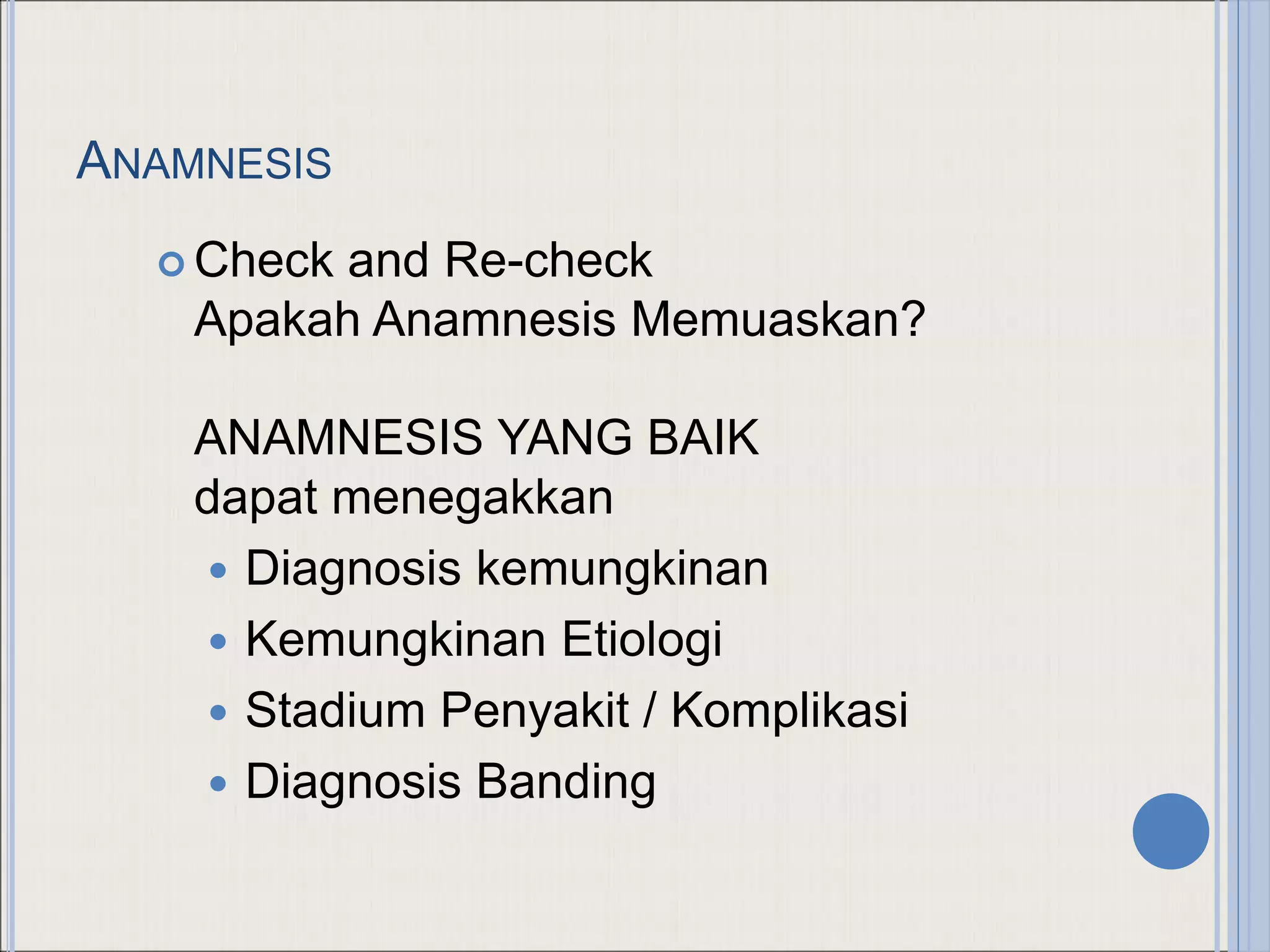 ANAMNESIS

Check and Re-check
Apakah Anamnesis Memuaskan?

ANAMNESIS YANG BAIK
dapat menegakkan

- Diagnosis kemungkinan
- Kemungkinan Etiologi
- Stadium Penyakit / Komplikasi
- Diagnosis Banding